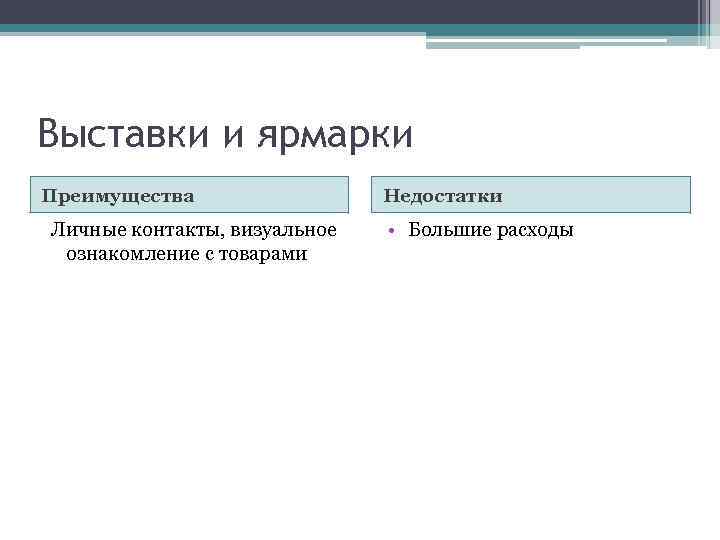 Выставки и ярмарки

Преимущества

Личные контакты, визуальное ознакомление с товарами

Недостатки

• Большие расходы